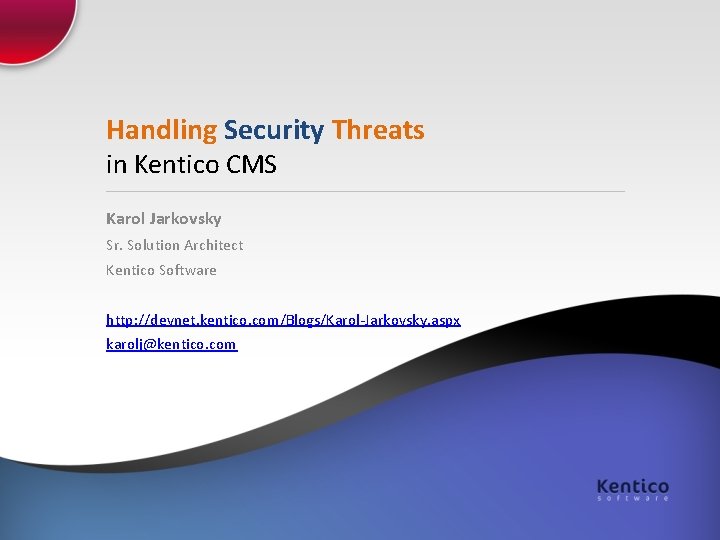 Handling Security Threats
in Kentico CMS

Karol Jarkovsky

Sr. Solution Architect

Kentico Software

http://devnet.kentico.com/Blogs/Karol-Jarkovsky.aspx

karolj@kentico.com

Kentico
software